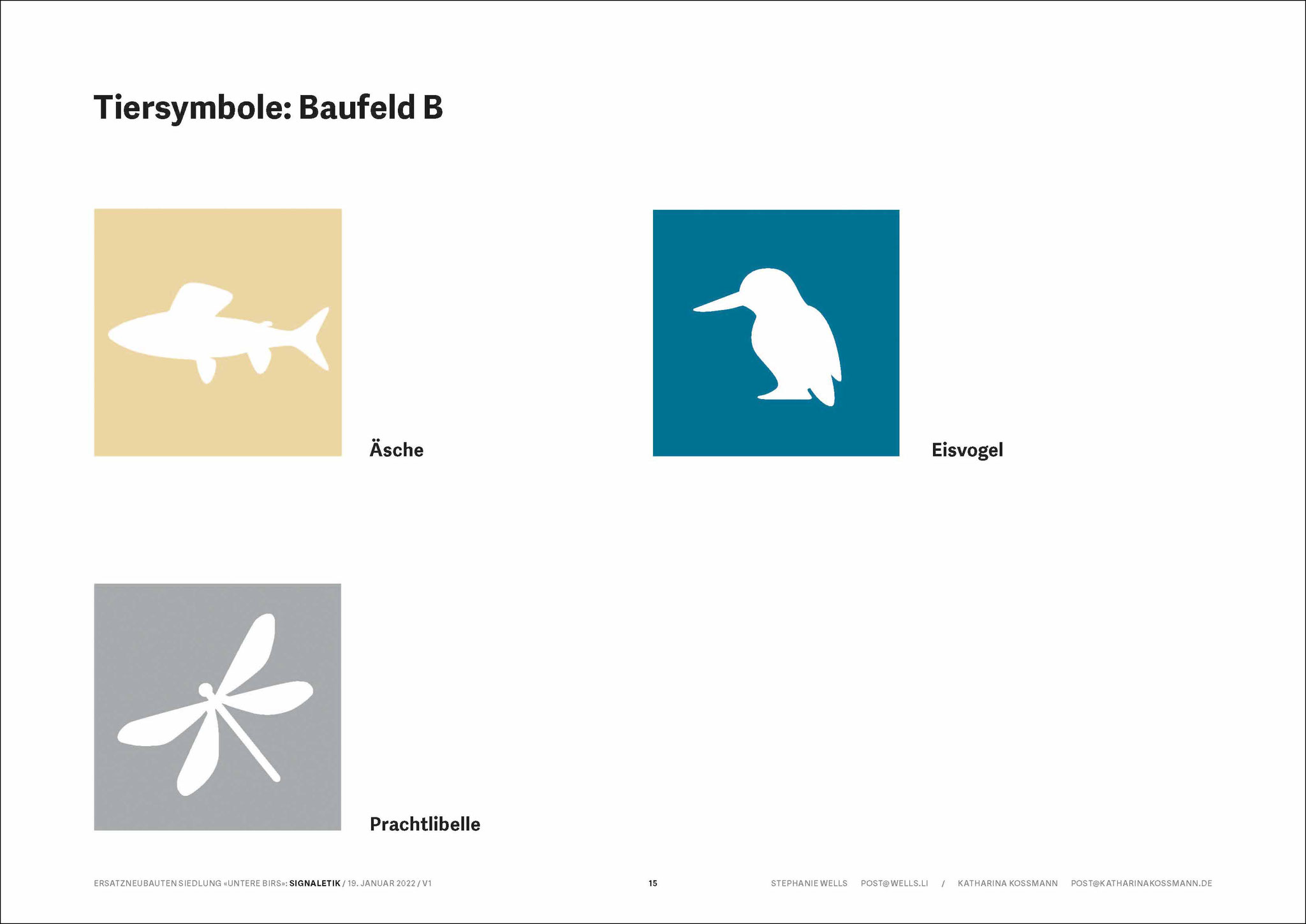 Tiersymbole: Baufeld B

Äsche

Eisvogel

Prachtlibelle

ERSATZNEUBAUTEN SIEDLUNG «UNTERE BIRS»: SIGNALETIK / 19. JANUAR 2022 / V1

15

STEPHANIE WELLS POST@WELLS.LI / KATHARINA KOSSMANN POST@KATHARINAKOSSMANN.DE